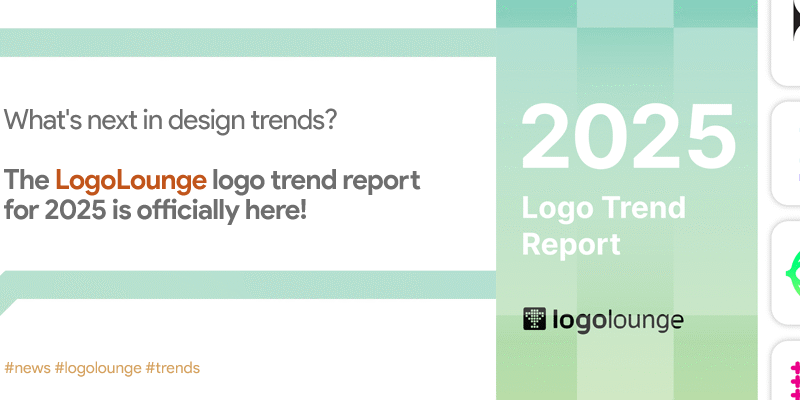 What's next in design trends?

The LogoLounge logo trend report for 2025 is officially here!

#news #logolounge #trends

2025
Logo Trend Report

logolounge